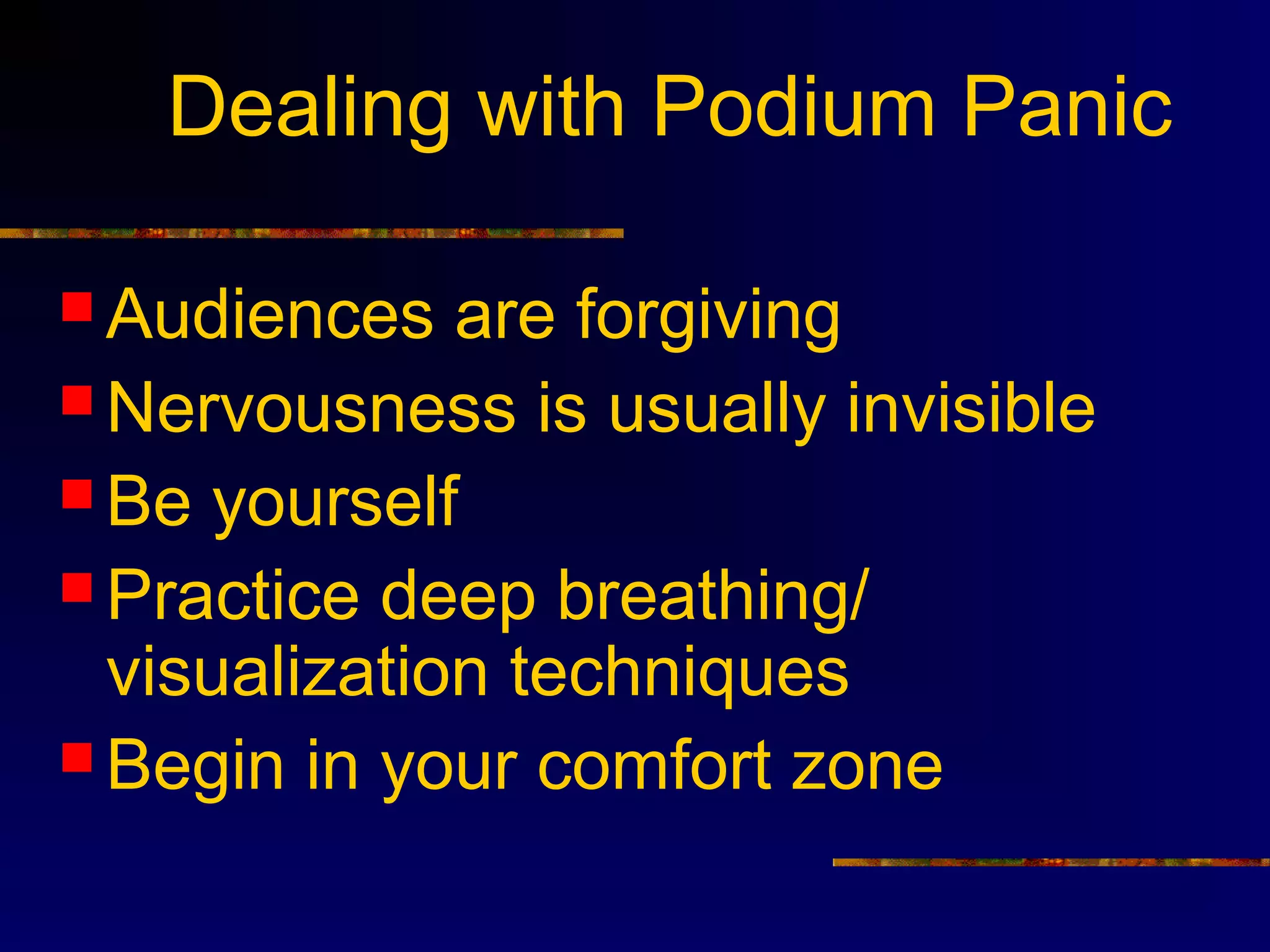 Dealing with Podium Panic

- Audiences are forgiving
- Nervousness is usually invisible
- Be yourself
- Practice deep breathing/ visualization techniques
- Begin in your comfort zone